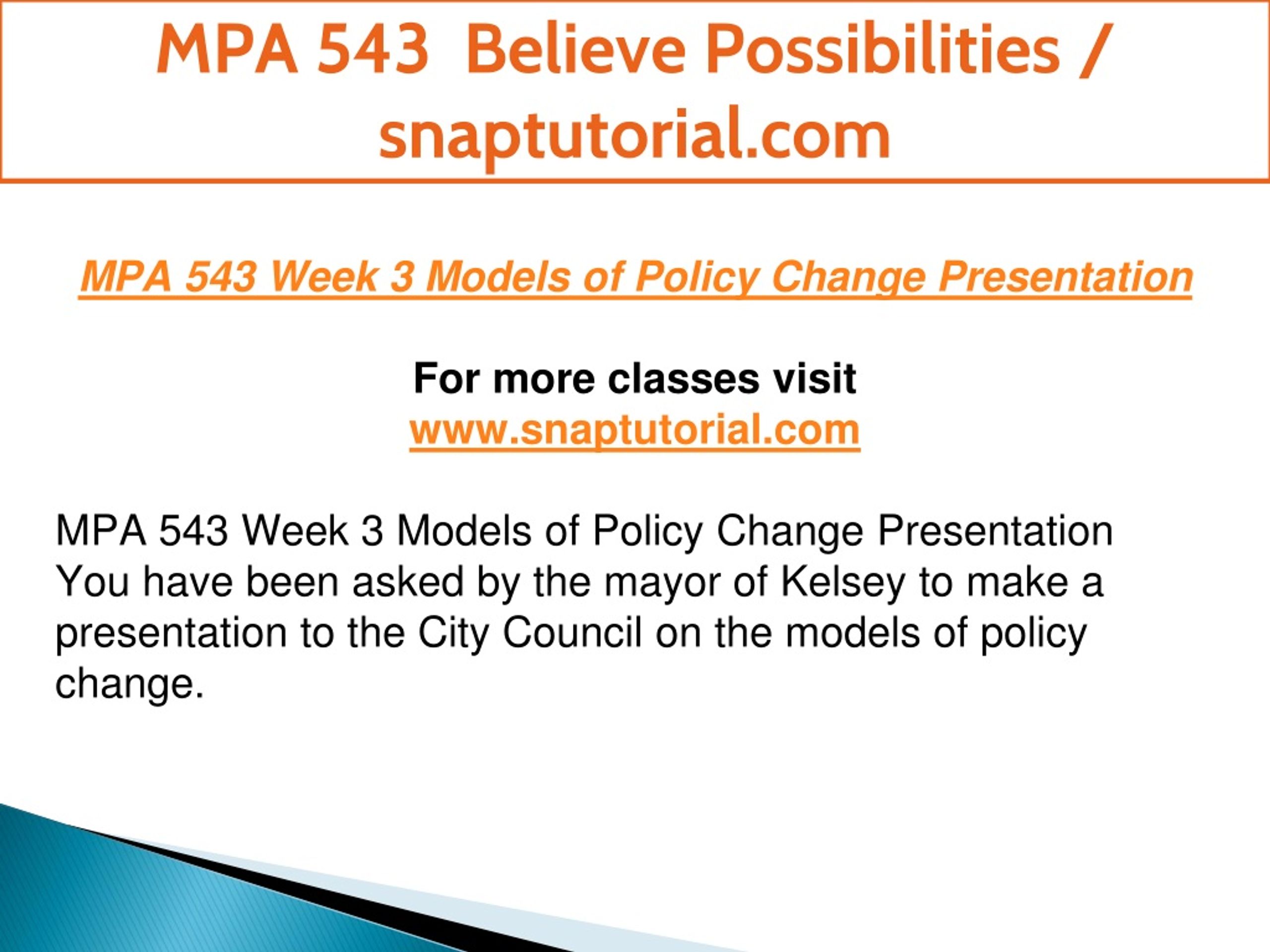 MPA 543 Believe Possibilities / snaptutorial.com

MPA 543 Week 3 Models of Policy Change Presentation

For more classes visit
www.snaptutorial.com

MPA 543 Week 3 Models of Policy Change Presentation
You have been asked by the mayor of Kelsey to make a presentation to the City Council on the models of policy change.